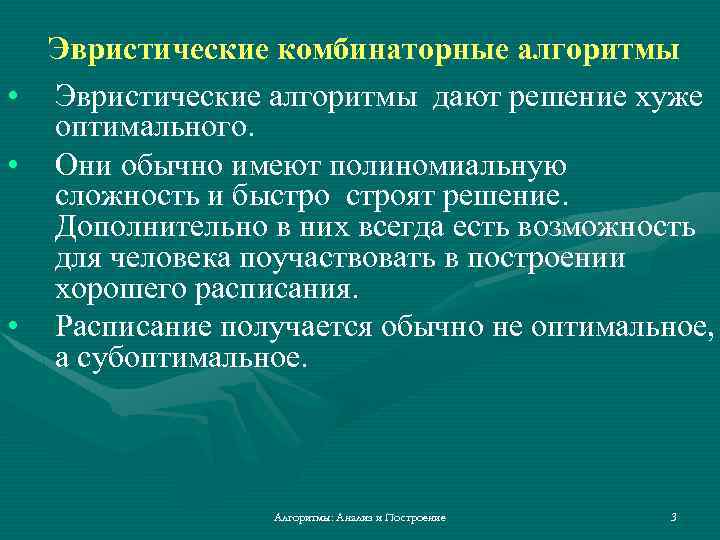 Эвристические комбинаторные алгоритмы

• Эвристические алгоритмы дают решение хуже оптимального.

• Они обычно имеют полиномиальную сложность и быстро строят решение. Дополнительно в них всегда есть возможность для человека поучаствовать в построении хорошего расписания.

• Расписание получается обычно не оптимальное, а субоптимальное.

Алгоритмы: Анализ и Построение

3